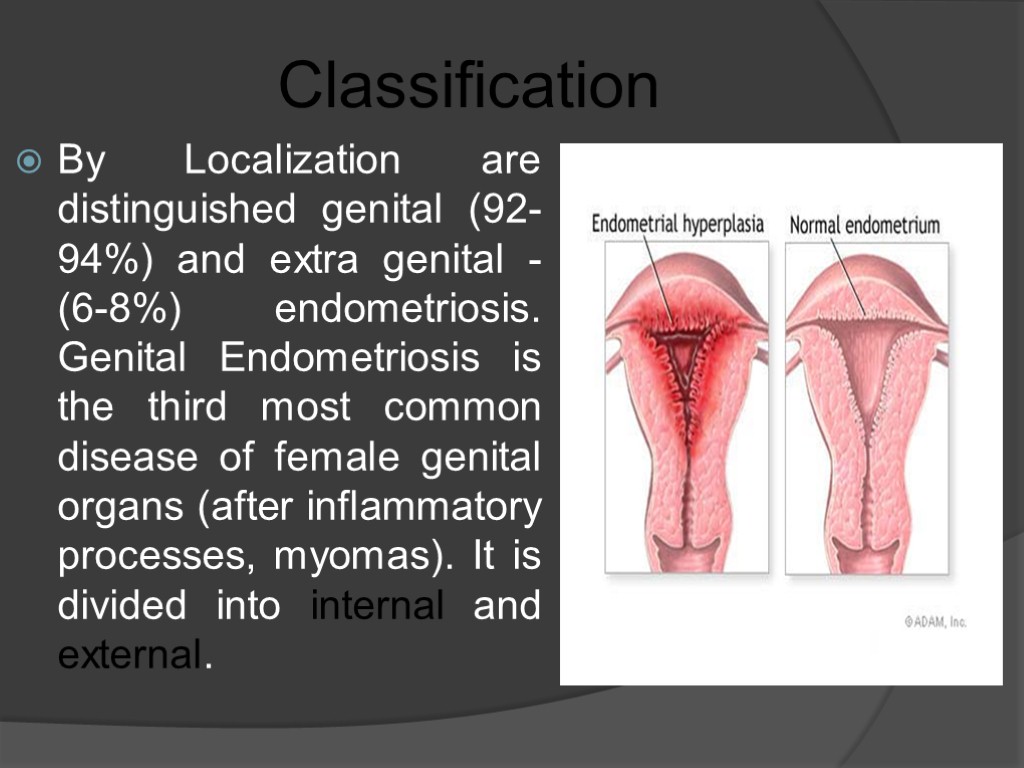 Classification

By Localization are distinguished genital (92-94%) and extra genital - (6-8%) endometriosis. Genital Endometriosis is the third most common disease of female genital organs (after inflammatory processes, myomas). It is divided into internal and external.

Endometrial hyperplasia

Normal endometrium

©ADAM, Inc.